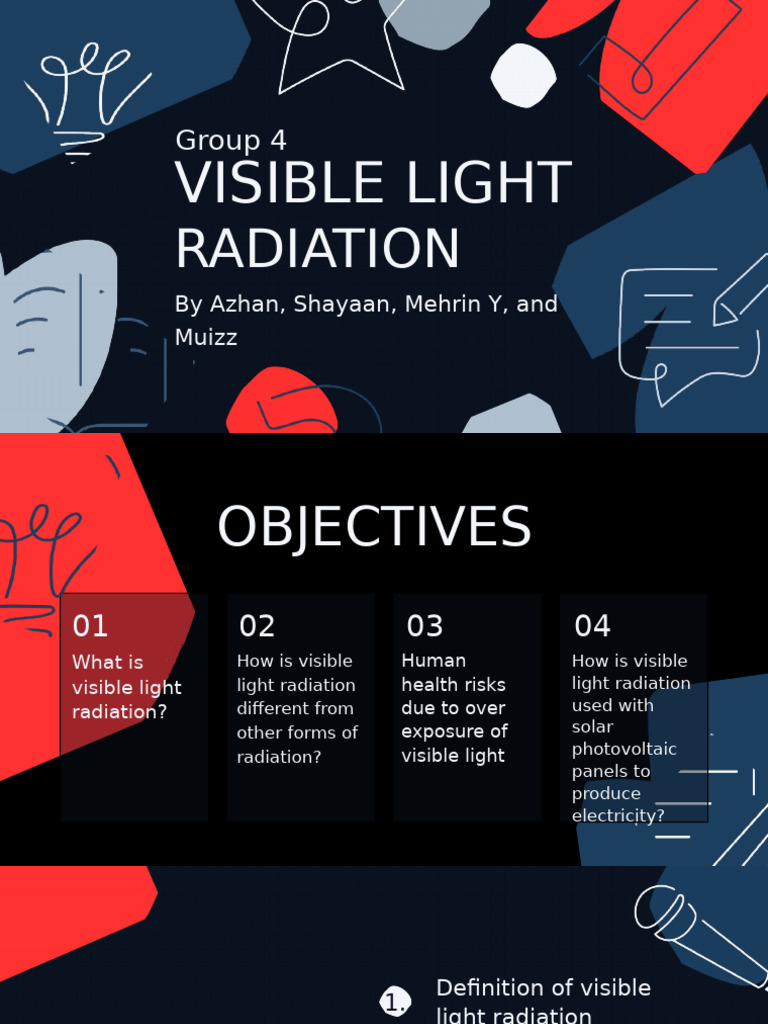 Group 4

VISIBLE LIGHT RADIATION

By Azhan, Shayaan, Mehrin Y, and Muizz

OBJECTIVES

01
What is visible light radiation?

02
How is visible light radiation different from other forms of radiation?

03
Human health risks due to over exposure of visible light

04
How is visible light radiation used with solar photovoltaic panels to produce electricity?

1. Definition of visible light radiation